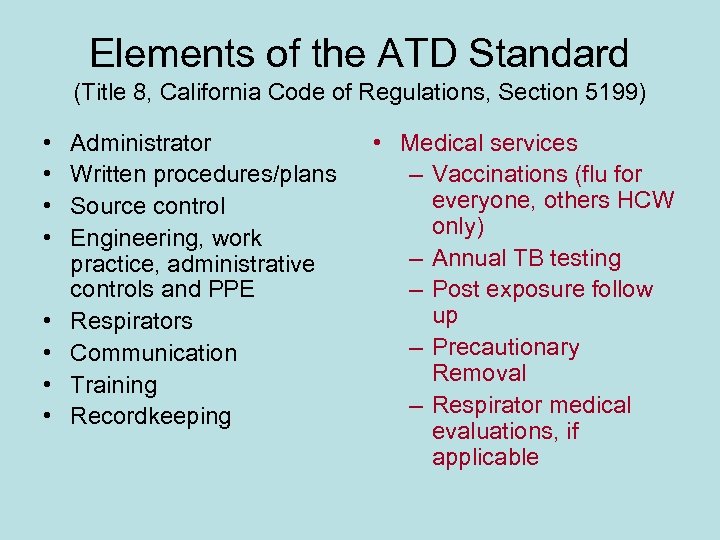 Elements of the ATD Standard
(Title 8, California Code of Regulations, Section 5199)

• Administrator
• Written procedures/plans
• Source control
• Engineering, work practice, administrative controls and PPE
• Respirators
• Communication
• Training
• Recordkeeping

• Medical services
– Vaccinations (flu for everyone, others HCW only)
– Annual TB testing
– Post exposure follow up
– Precautionary Removal
– Respirator medical evaluations, if applicable